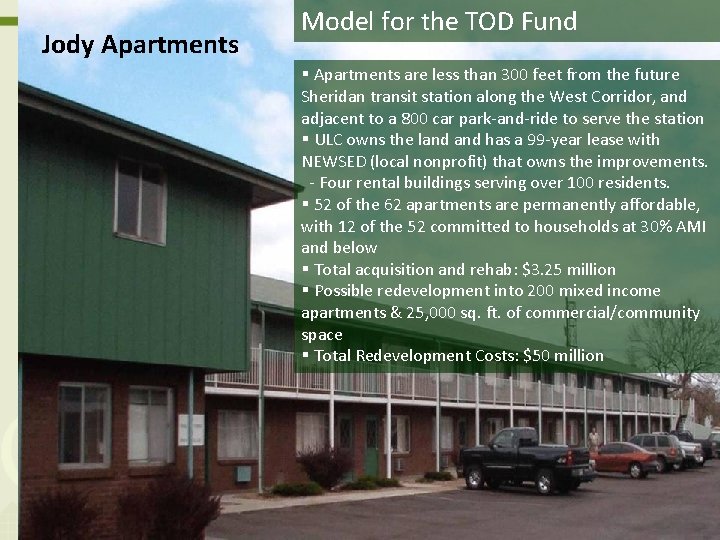 Jody Apartments

Model for the TOD Fund

▪ Apartments are less than 300 feet from the future Sheridan transit station along the West Corridor, and adjacent to a 800 car park-and-ride to serve the station
▪ ULC owns the land and has a 99-year lease with NEWSED (local nonprofit) that owns the improvements.
- Four rental buildings serving over 100 residents.
▪ 52 of the 62 apartments are permanently affordable, with 12 of the 52 committed to households at 30% AMI and below
▪ Total acquisition and rehab: $3.25 million
▪ Possible redevelopment into 200 mixed income apartments & 25,000 sq. ft. of commercial/community space
▪ Total Redevelopment Costs: $50 million